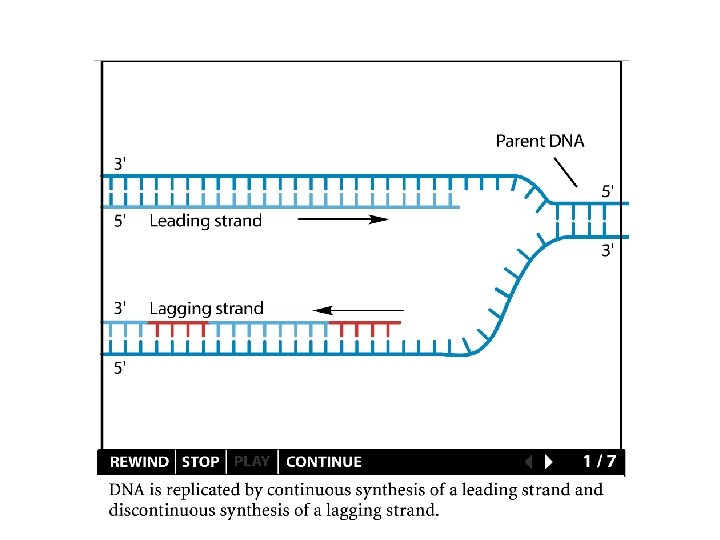 Parent DNA

3'

5'

5' Leading strand

3'

3' Lagging strand

5'

REWIND | STOP | PLAY | CONTINUE 1 / 7

DNA is replicated by continuous synthesis of a leading strand and discontinuous synthesis of a lagging strand.